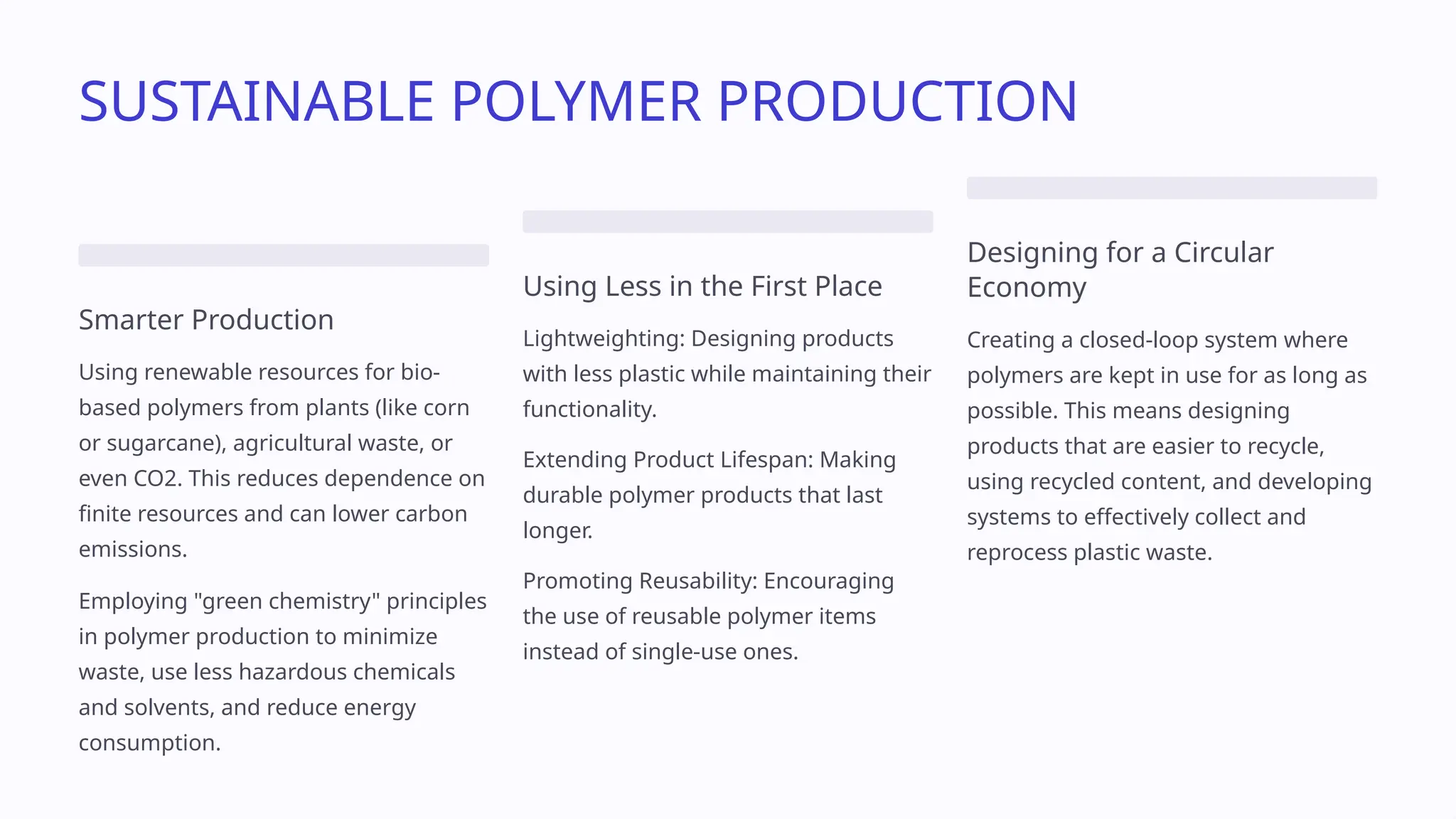 SUSTAINABLE POLYMER PRODUCTION

Smarter Production

Using renewable resources for bio-based polymers from plants (like corn or sugarcane), agricultural waste, or even CO2. This reduces dependence on finite resources and can lower carbon emissions.

Employing "green chemistry" principles in polymer production to minimize waste, use less hazardous chemicals and solvents, and reduce energy consumption.

Using Less in the First Place

Lightweighting: Designing products with less plastic while maintaining their functionality.

Extending Product Lifespan: Making durable polymer products that last longer.

Promoting Reusability: Encouraging the use of reusable polymer items instead of single-use ones.

Designing for a Circular Economy

Creating a closed-loop system where polymers are kept in use for as long as possible. This means designing products that are easier to recycle, using recycled content, and developing systems to effectively collect and reprocess plastic waste.